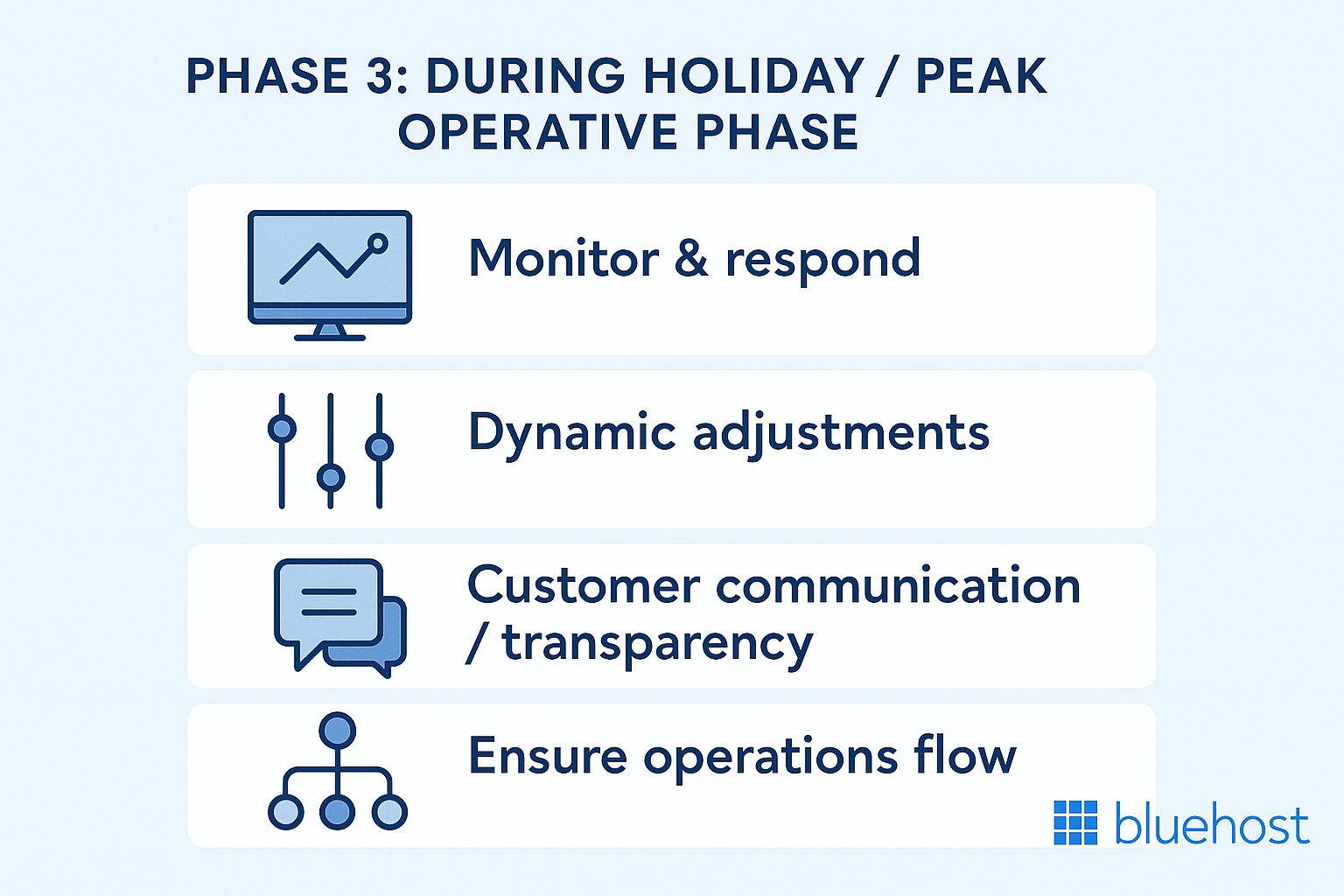 PHASE 3: DURING HOLIDAY / PEAK OPERATIVE PHASE

Monitor & respond

Dynamic adjustments

Customer communication / transparency

Ensure operations flow

bluehost